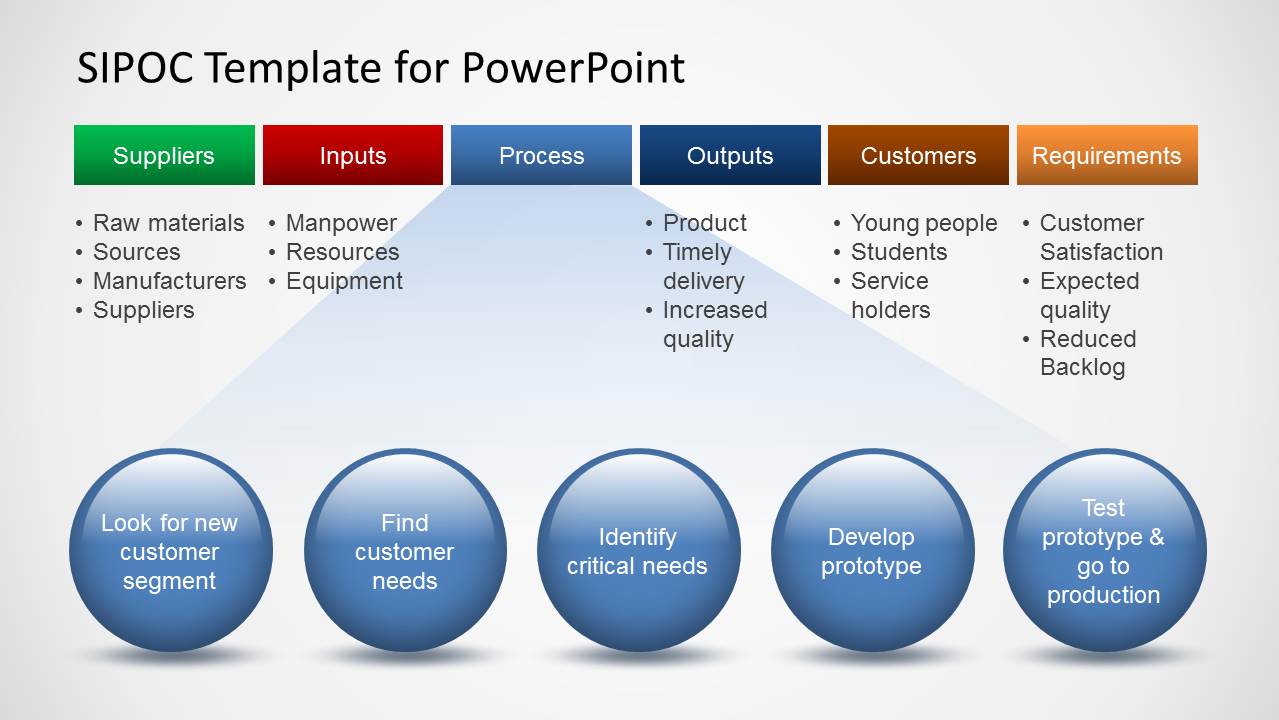 SIPOC Template for PowerPoint

Suppliers
• Raw materials
• Sources
• Manufacturers
• Suppliers

Inputs
• Manpower
• Resources
• Equipment

Process

Outputs
• Product
• Timely delivery
• Increased quality

Customers
• Young people
• Students
• Service holders

Requirements
• Customer Satisfaction
• Expected quality
• Reduced Backlog

Look for new customer segment

Find customer needs

Identify critical needs

Develop prototype

Test prototype & go to production